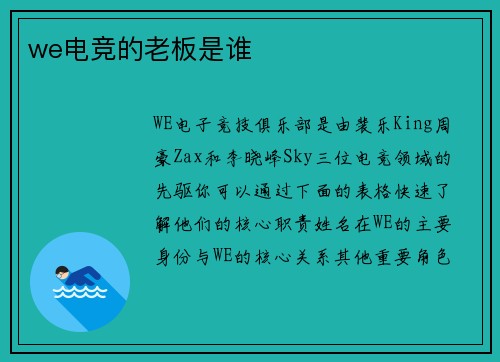 we电竞的老板是谁

WE电子竞技俱乐部是由裴乐King周豪Zax和李晓峰Sky三位电竞领域的先驱你可以通过下面的表格快速了解他们的核心职责姓名在WE的主要身份与WE的核心关系其他重要角色